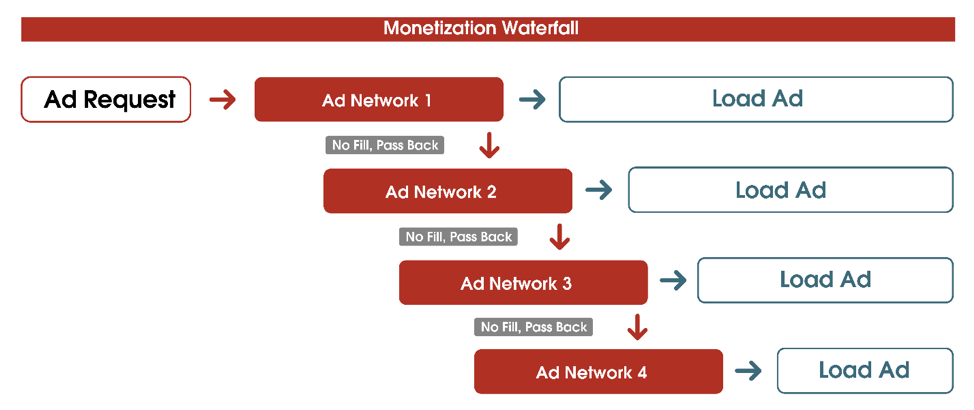 Monetization Waterfall

Ad Request

Ad Network 1

Load Ad

No Fill, Pass Back

Ad Network 2

Load Ad

No Fill, Pass Back

Ad Network 3

Load Ad

No Fill, Pass Back

Ad Network 4

Load Ad